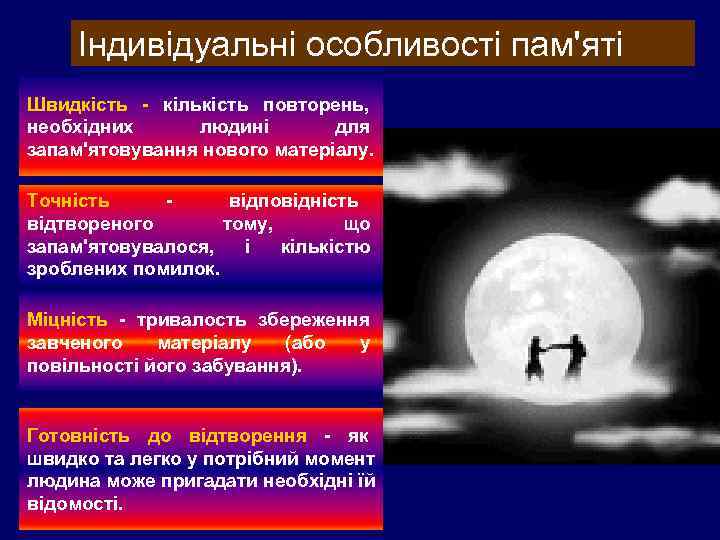 Індивідуальні особливості пам'яті

Швидкість - кількість повторень, необхідних людині для запам'ятовування нового матеріалу.

Точність - відповідність відтвореного тому, що запам'ятовувалося, і кількістю зроблених помилок.

Міцність - тривалость збереження завченого матеріалу (або у повільності його забування).

Готовність до відтворення - як швидко та легко у потрібний момент людина може пригадати необхідні їй відомості.